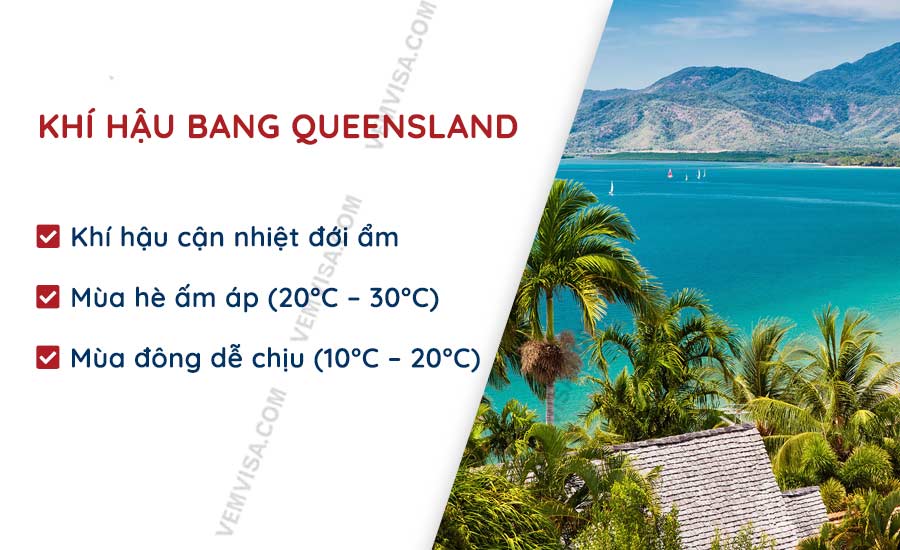 KHÍ HẬU BANG QUEENSLAND

☑ Khí hậu cận nhiệt đới ẩm

☑ Mùa hè ấm áp (20°C - 30°C)

☑ Mùa đông dễ chịu (10°C - 20°C)

VEMVISA.COM